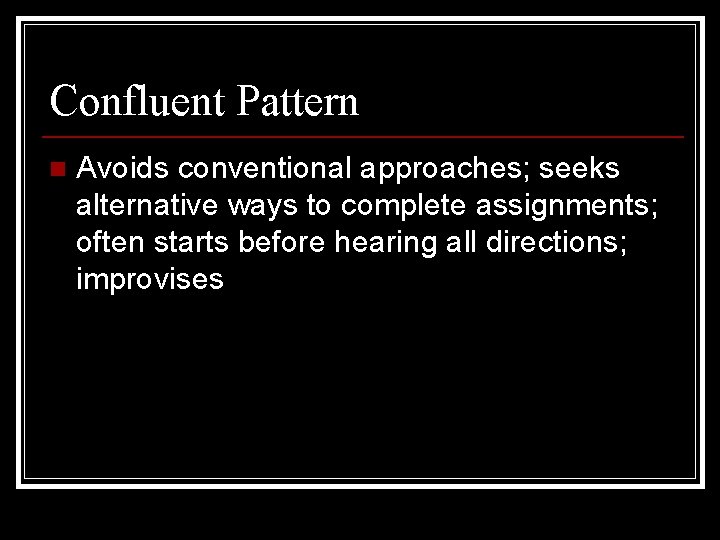 Confluent Pattern

Avoids conventional approaches; seeks alternative ways to complete assignments; often starts before hearing all directions; improvises